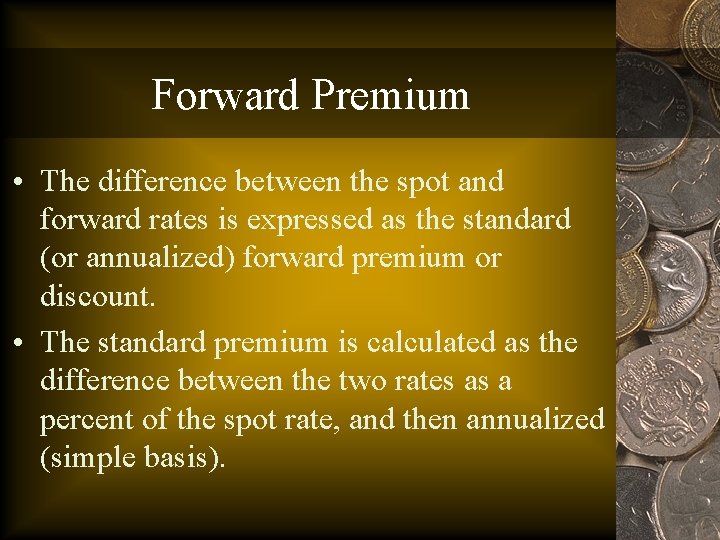 Forward Premium

• The difference between the spot and forward rates is expressed as the standard (or annualized) forward premium or discount.

• The standard premium is calculated as the difference between the two rates as a percent of the spot rate, and then annualized (simple basis).